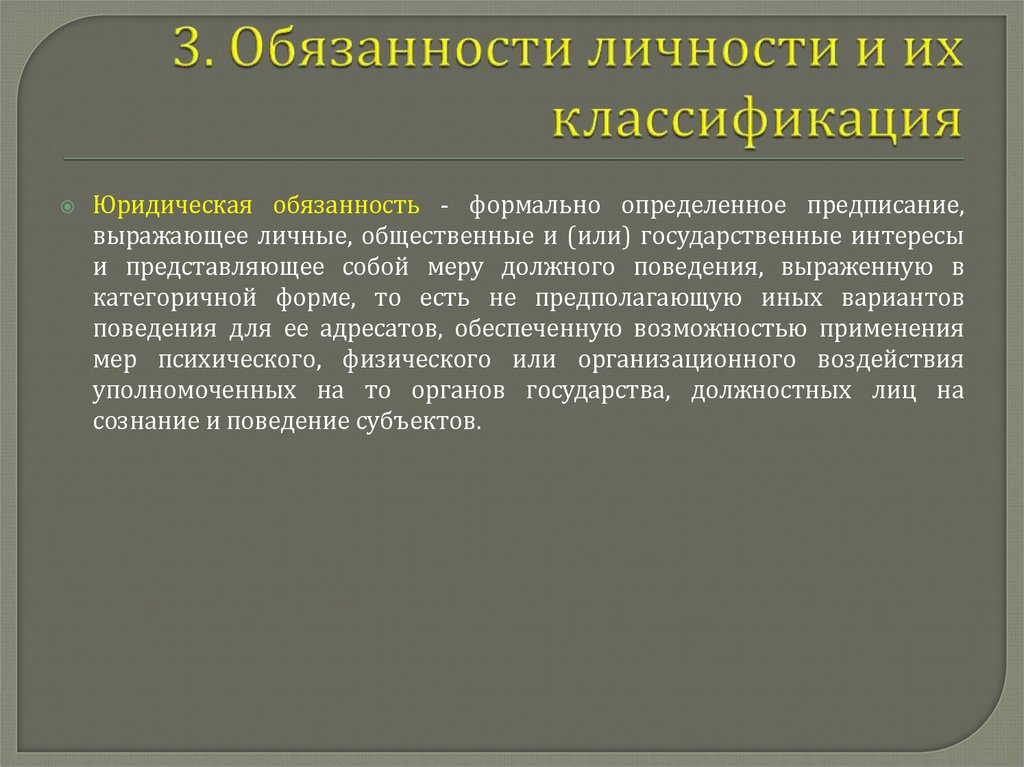 3. Обязанности личности и их классификация

Юридическая обязанность - формально определенное предписание, выражающее личные, общественные и (или) государственные интересы и представляющее собой меру должного поведения, выраженную в категоричной форме, то есть не предполагающую иных вариантов поведения для ее адресатов, обеспеченную возможностью применения мер психического, физического или организационного воздействия уполномоченных на то органов государства, должностных лиц на сознание и поведение субъектов.